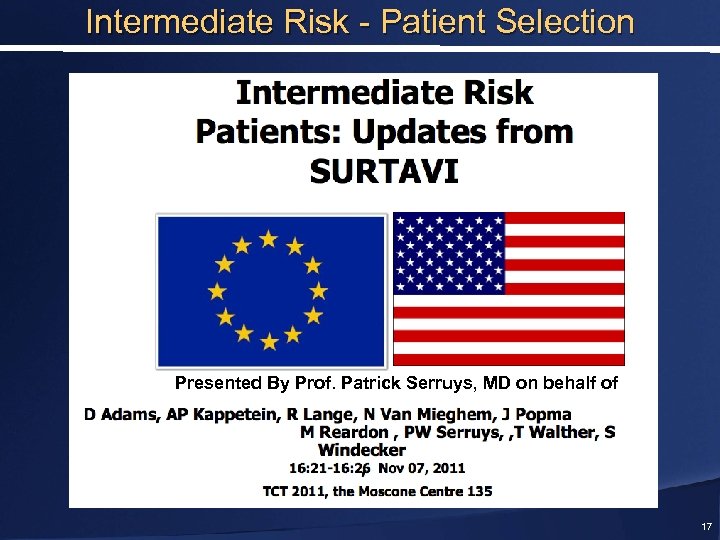 Intermediate Risk - Patient Selection

Intermediate Risk Patients: Updates from SURTAVI

Presented By Prof. Patrick Serruys, MD on behalf of

D Adams, AP Kappetein, R Lange, N Van Mieghem, J Popma M Reardon , PW Serruys, ,T Walther, S Windecker

16:21-16:26 Nov 07, 2011

TCT 2011, the Moscone Centre 135

17